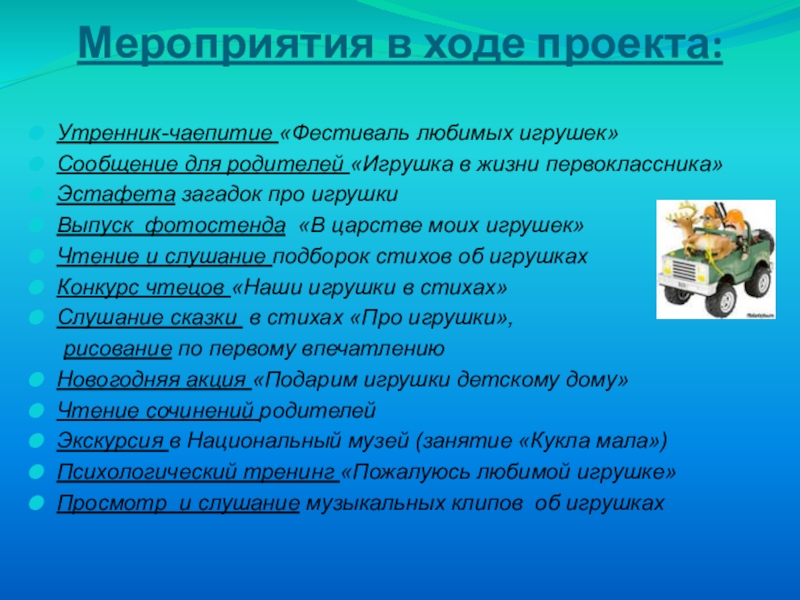 Мероприятия в ходе проекта:

Утренник-чаепитие «Фестиваль любимых игрушек»
Сообщение для родителей «Игрушка в жизни первоклассника»
Эстафета загадок про игрушки
Выпуск фотостенда «В царстве моих игрушек»
Чтение и слушание подборок стихов об игрушках
Конкурс чтецов «Наши игрушки в стихах»
Слушание сказки в стихах «Про игрушки», рисование по первому впечатлению
Новогодняя акция «Подарим игрушки детскому дому»
Чтение сочинений родителей
Экскурсия в Национальный музей (занятие «Кукла мала»)
Психологический тренинг «Пожалуюсь любимой игрушке»
Просмотр и слушание музыкальных клипов об игрушках